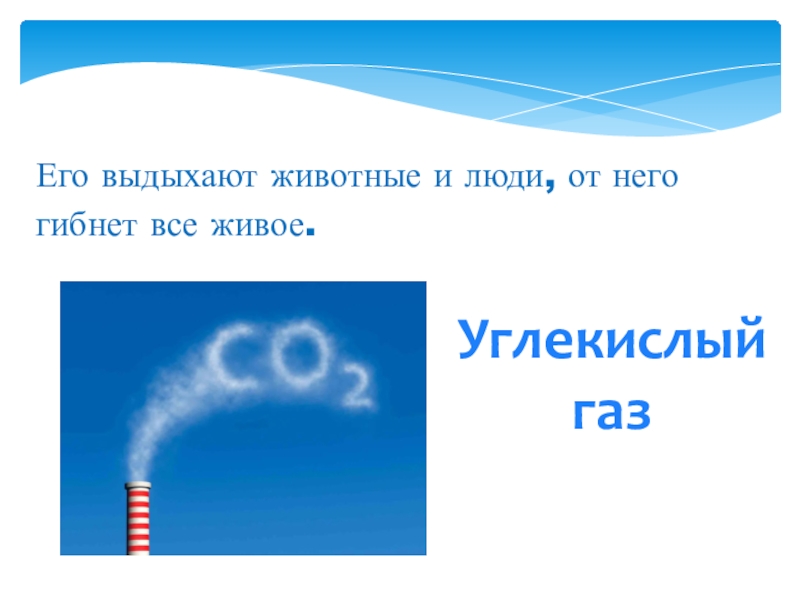 Его выдыхают животные и люди, от него гибнет все живое.

$CO_2$

Углекислый газ